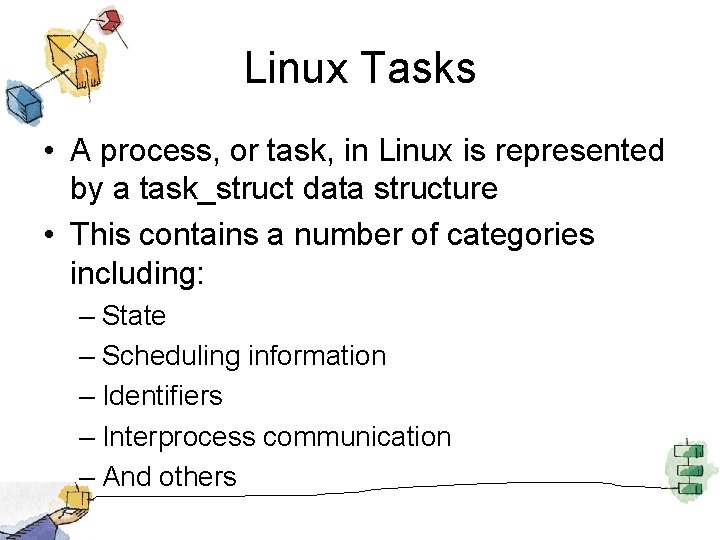 Linux Tasks

• A process, or task, in Linux is represented by a task_struct data structure
• This contains a number of categories including:
– State
– Scheduling information
– Identifiers
– Interprocess communication
– And others